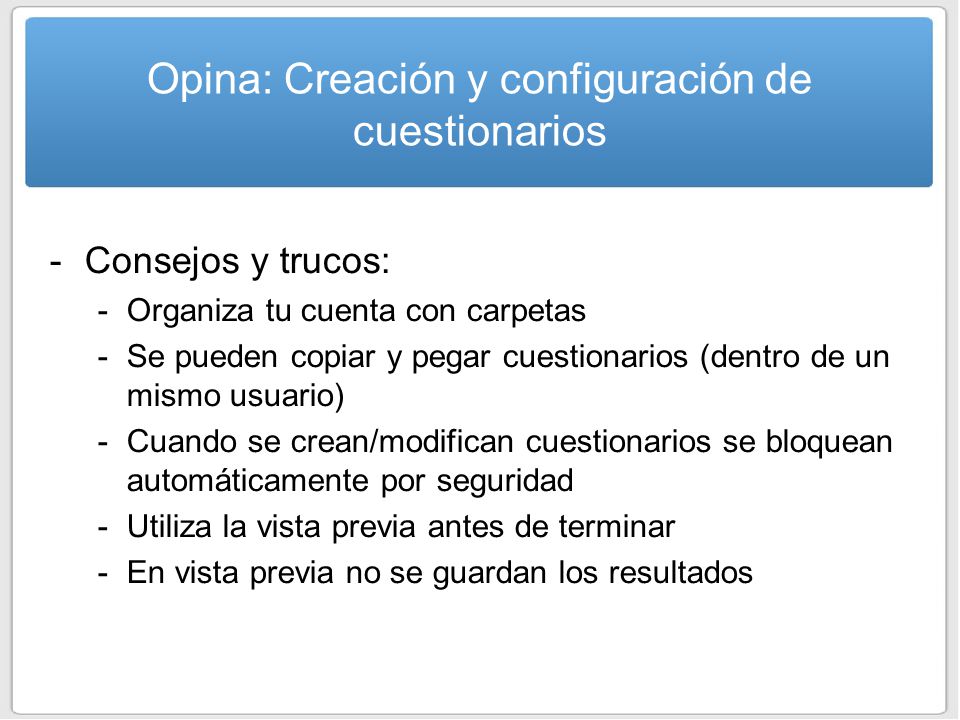 Opina: Creación y configuración de cuestionarios

- Consejos y trucos:
  - Organiza tu cuenta con carpetas
  - Se pueden copiar y pegar cuestionarios (dentro de un mismo usuario)
  - Cuando se crean/modifican cuestionarios se bloquean automáticamente por seguridad
  - Utiliza la vista previa antes de terminar
  - En vista previa no se guardan los resultados